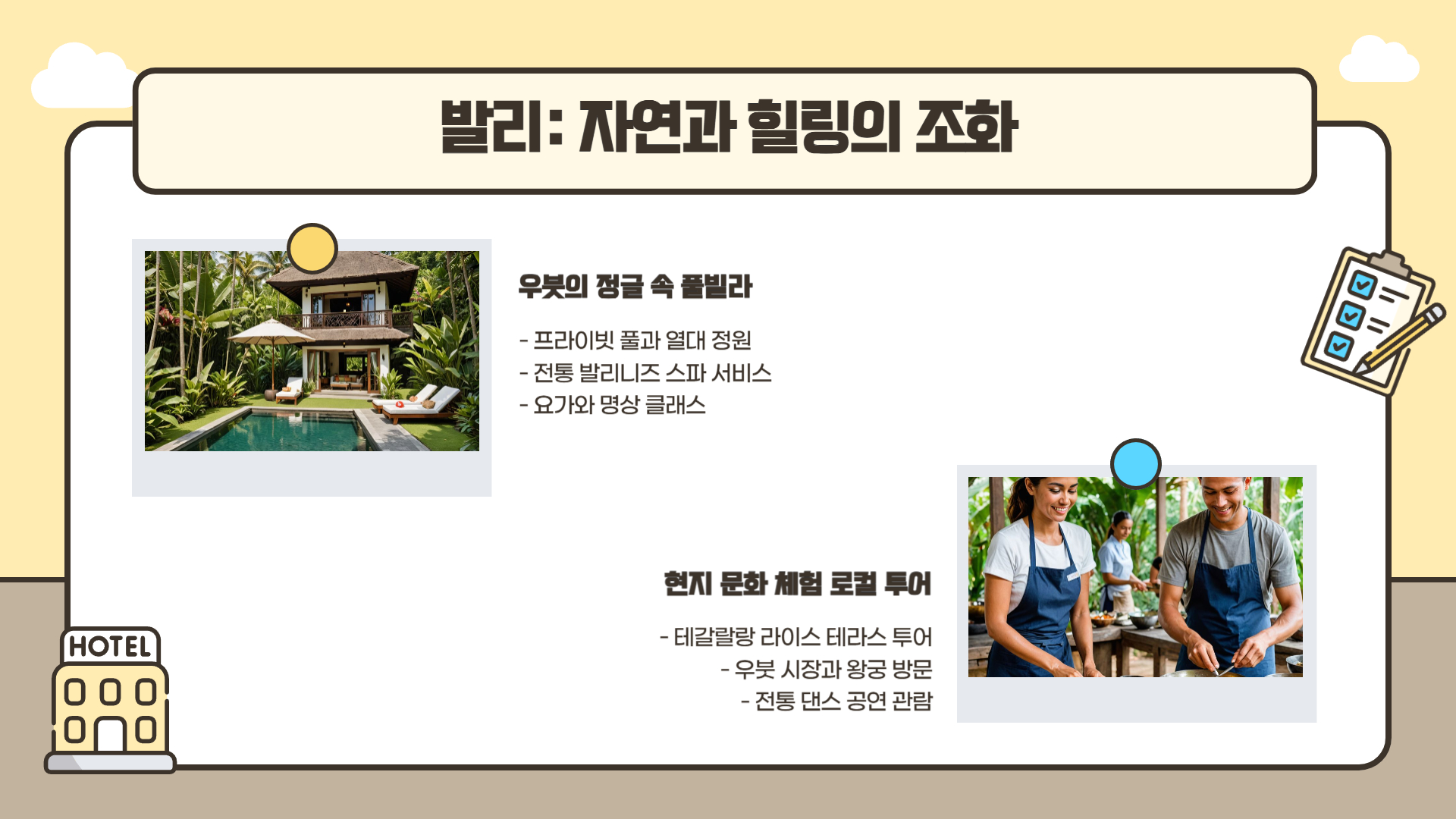 발리: 자연과 힐링의 조화

우붓의 정글 속 풀빌라

- 프라이빗 풀과 열대 정원
- 전통 발리니즈 스파 서비스
- 요가와 명상 클래스

현지 문화 체험 로컬 투어

- 테갈랄랑 라이스 테라스 투어
- 우붓 시장과 왕궁 방문
- 전통 댄스 공연 관람

HOTEL